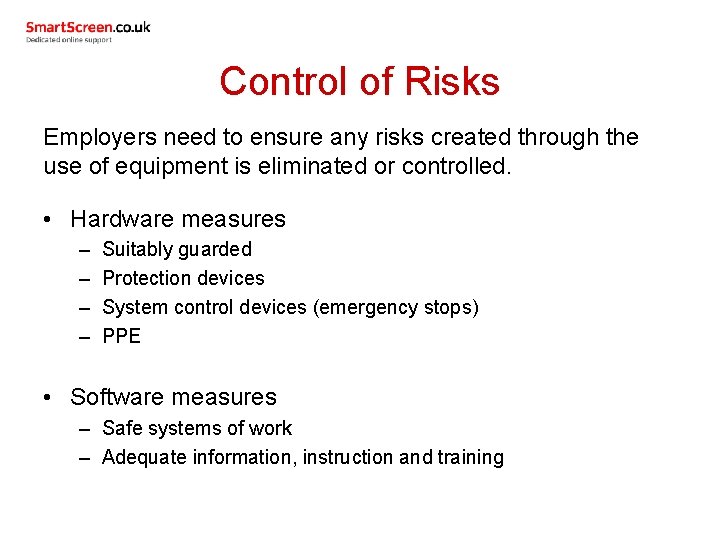 SmartScreen.co.uk
Dedicated online support

Control of Risks

Employers need to ensure any risks created through the use of equipment is eliminated or controlled.

• Hardware measures
– Suitably guarded
– Protection devices
– System control devices (emergency stops)
– PPE

• Software measures
– Safe systems of work
– Adequate information, instruction and training